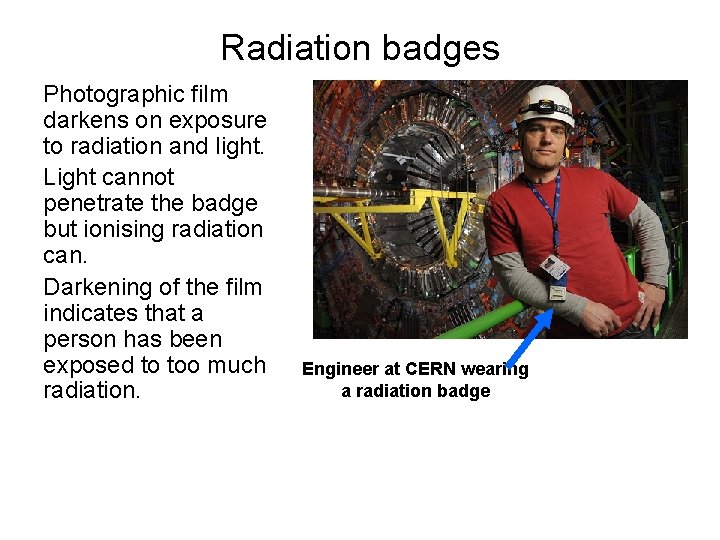 Radiation badges

Photographic film darkens on exposure to radiation and light.

Light cannot penetrate the badge but ionising radiation can.

Darkening of the film indicates that a person has been exposed to too much radiation.

Engineer at CERN wearing a radiation badge